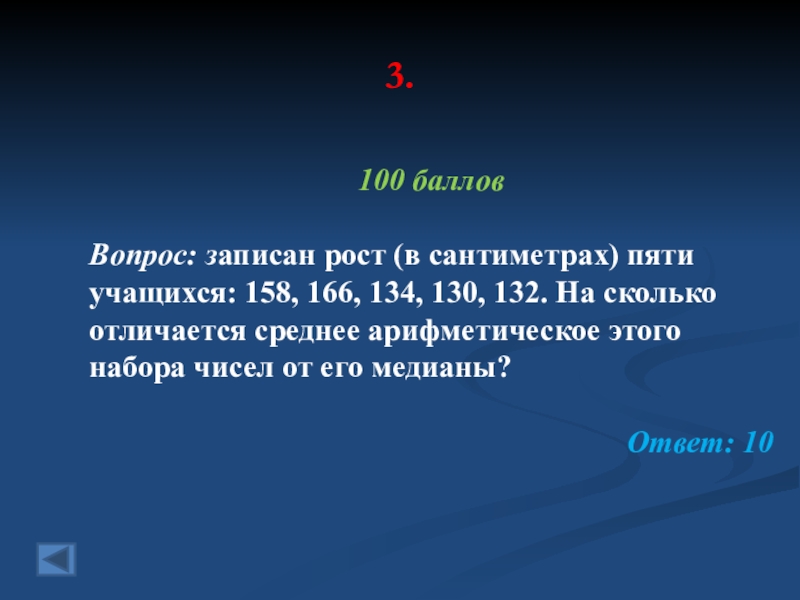 3.

100 баллов

Вопрос: записан рост (в сантиметрах) пяти учащихся: 158, 166, 134, 130, 132. На сколько отличается среднее арифметическое этого набора чисел от его медианы?

Ответ: 10